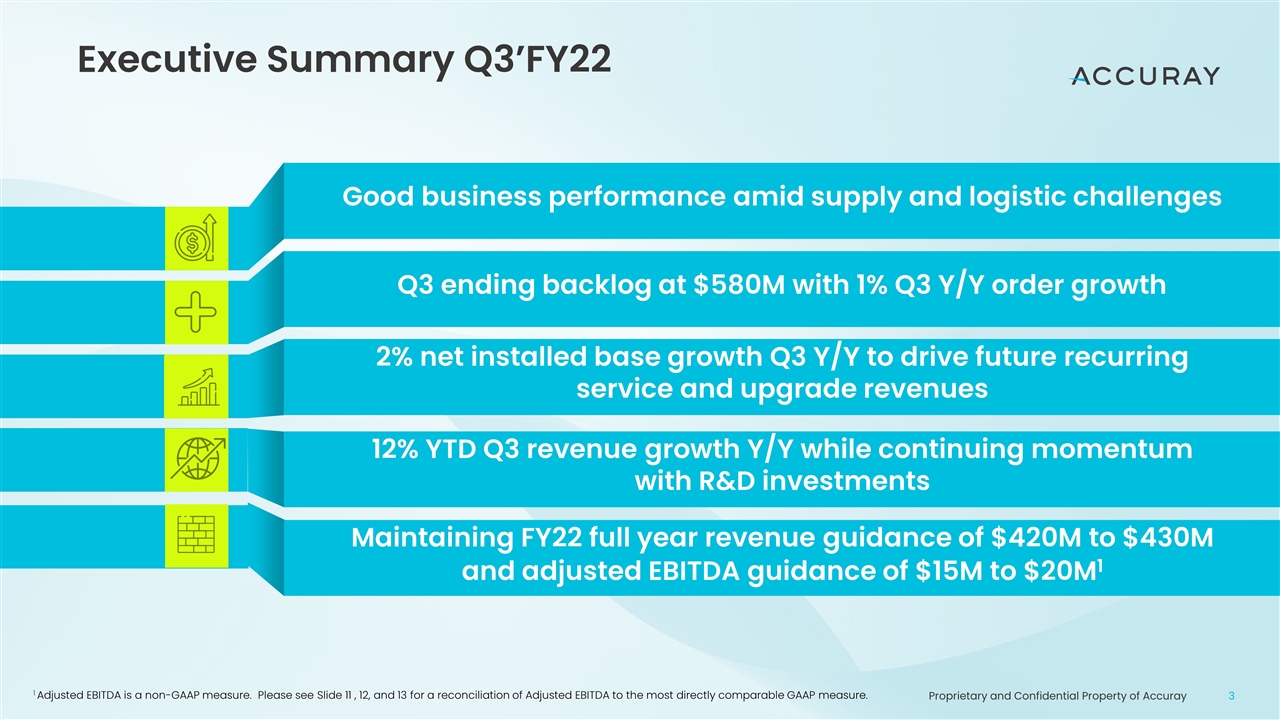 Executive Summary Q3'FY22

ACCURAY

Good business performance amid supply and logistic challenges

Q3 ending backlog at $580M with 1% Q3 Y/Y order growth

2% net installed base growth Q3 Y/Y to drive future recurring service and upgrade revenues

12% YTD Q3 revenue growth Y/Y while continuing momentum with R&D investments

Maintaining FY22 full year revenue guidance of $420M to $430M and adjusted EBITDA guidance of $15M to $20M$^1$

$^1$ Adjusted EBITDA is a non-GAAP measure. Please see Slide 11 , 12, and 13 for a reconciliation of Adjusted EBITDA to the most directly comparable GAAP measure.

Proprietary and Confidential Property of Accuray

3